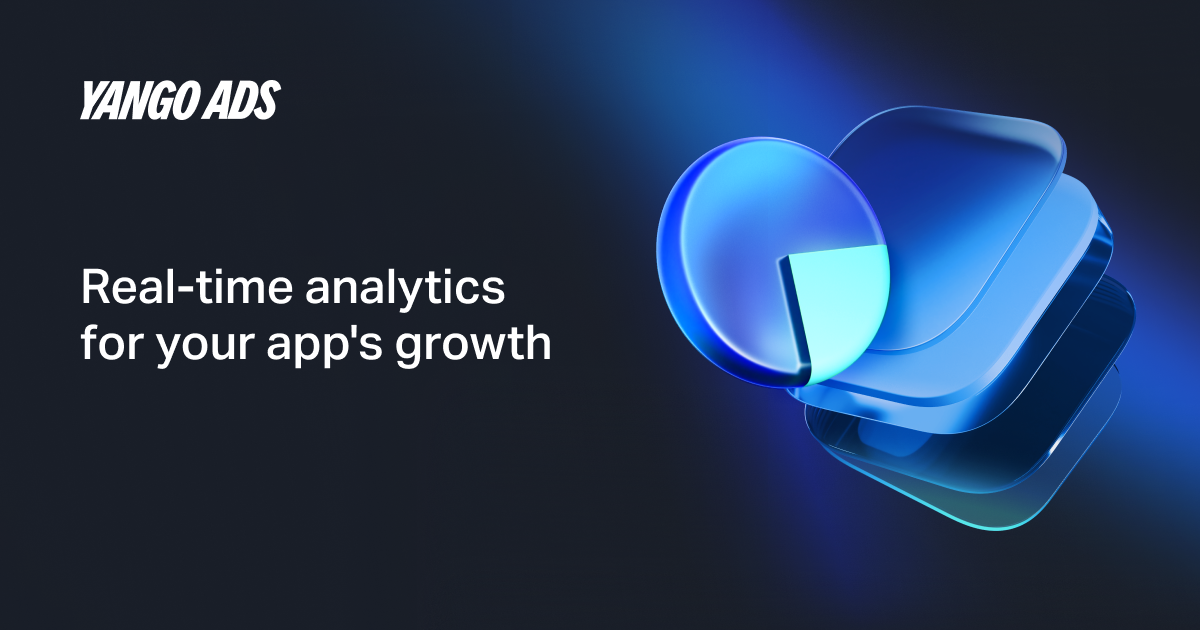 YANGO ADS

Real-time analytics for your app's growth